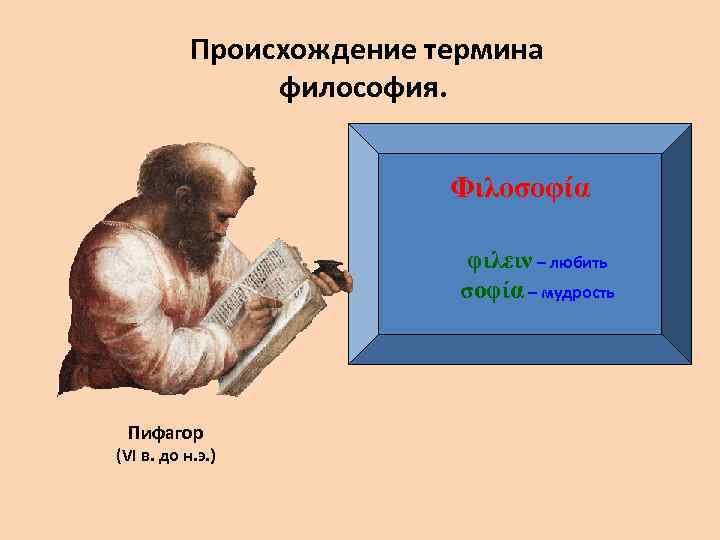 Происхождение термина философия.

Φιλοσοφία

φιλειν – любить
σοφία – мудрость

Пифагор
(VI в. до н.э.)